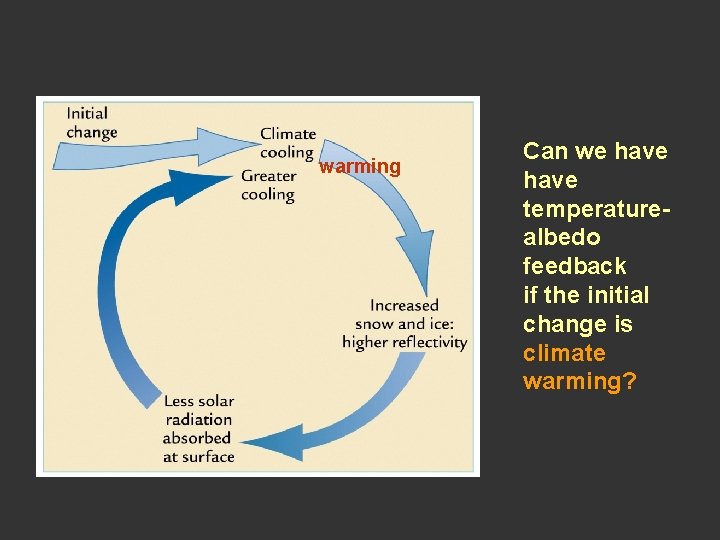 Initial change

Climate cooling

warming

Greater cooling

Increased snow and ice: higher reflectivity

Less solar radiation absorbed at surface

Can we have have temperature-albedo feedback if the initial change is climate warming?